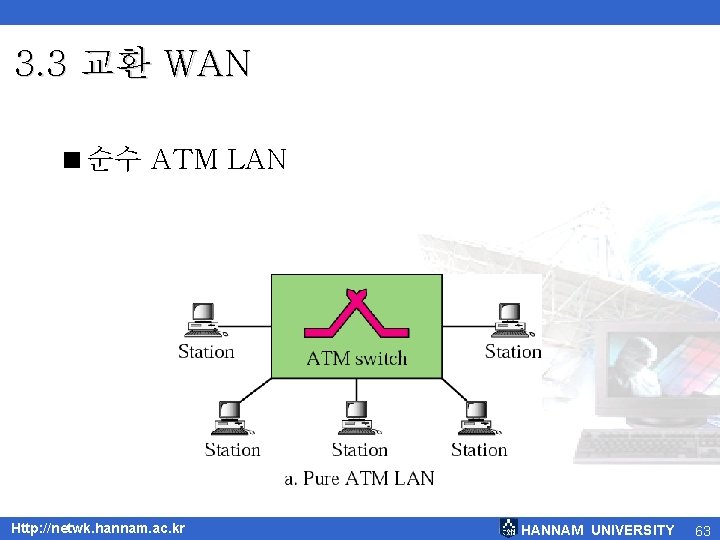 3.3 교환 WAN

■ 순수 ATM LAN

Station

ATM switch

Station

Station

Station

Station

a. Pure ATM LAN

Http://netwk.hannam.ac.kr

HANNAM UNIVERSITY 63